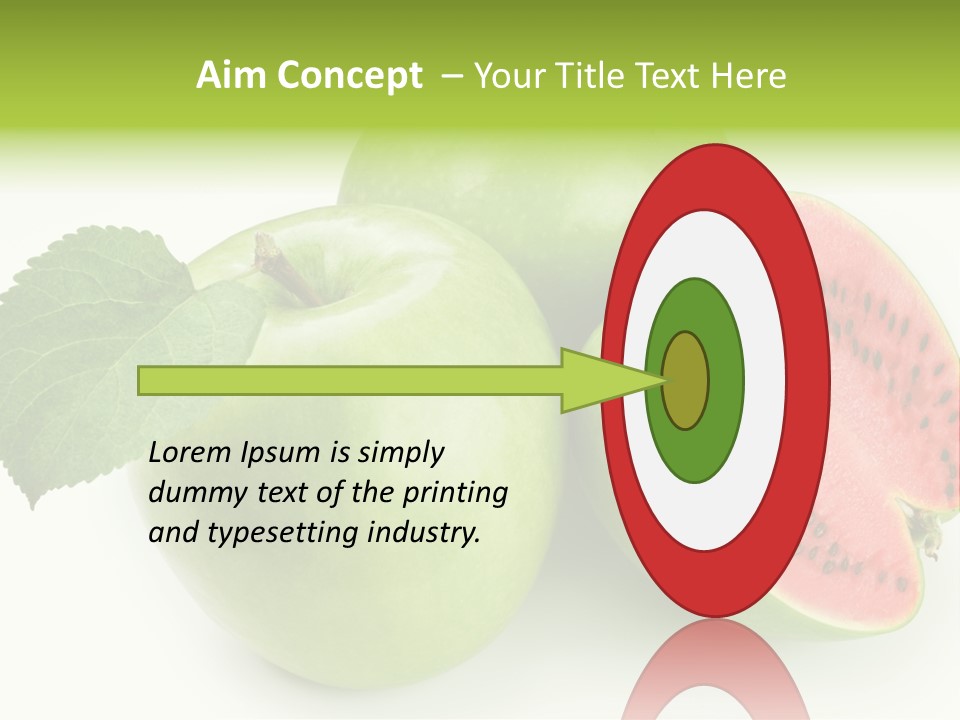 Aim Concept – Your Title Text Here

Lorem Ipsum is simply dummy text of the printing and typesetting industry.